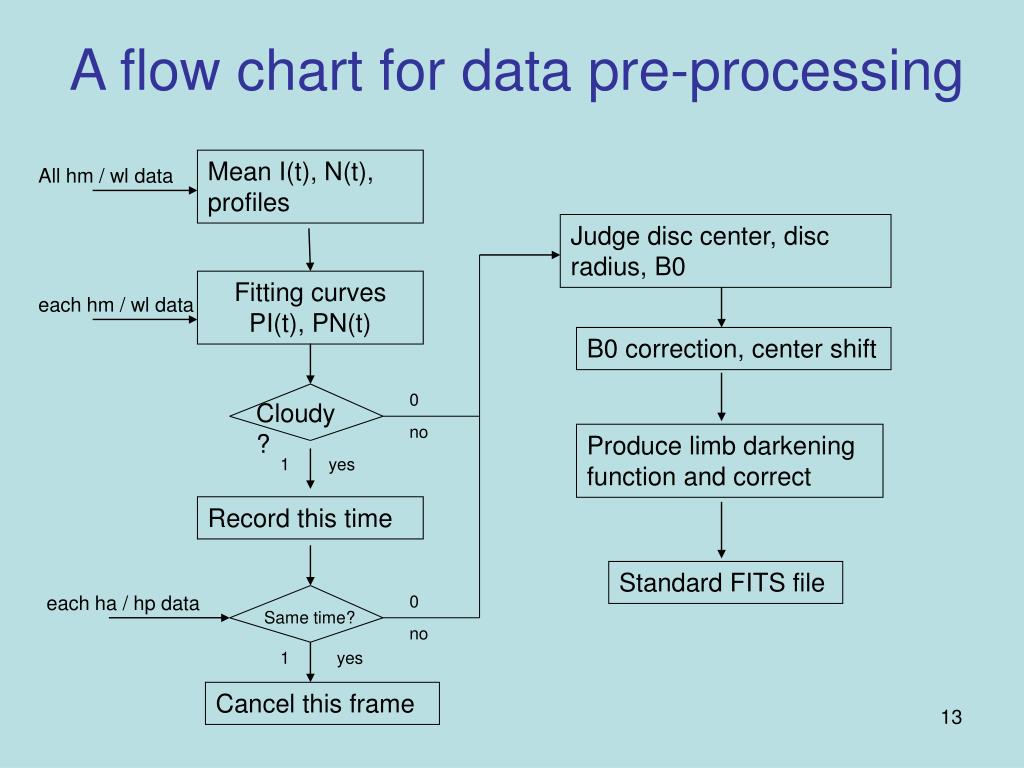 A flow chart for data pre-processing

All hm / wl data

Mean I(t), N(t), profiles

each hm / wl data

Fitting curves PI(t), PN(t)

Cloudy ?

0

no

1 yes

Record this time

each ha / hp data

Same time?

0

no

1 yes

Cancel this frame

Judge disc center, disc radius, B0

B0 correction, center shift

Produce limb darkening function and correct

Standard FITS file

13